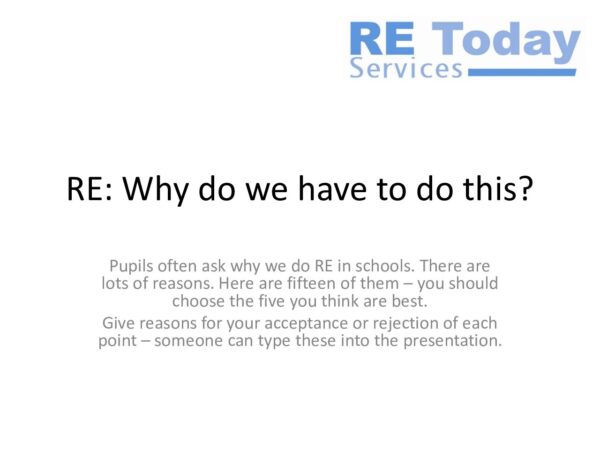 RE Today
Services

RE: Why do we have to do this?

Pupils often ask why we do RE in schools. There are lots of reasons. Here are fifteen of them – you should choose the five you think are best.

Give reasons for your acceptance or rejection of each point – someone can type these into the presentation.